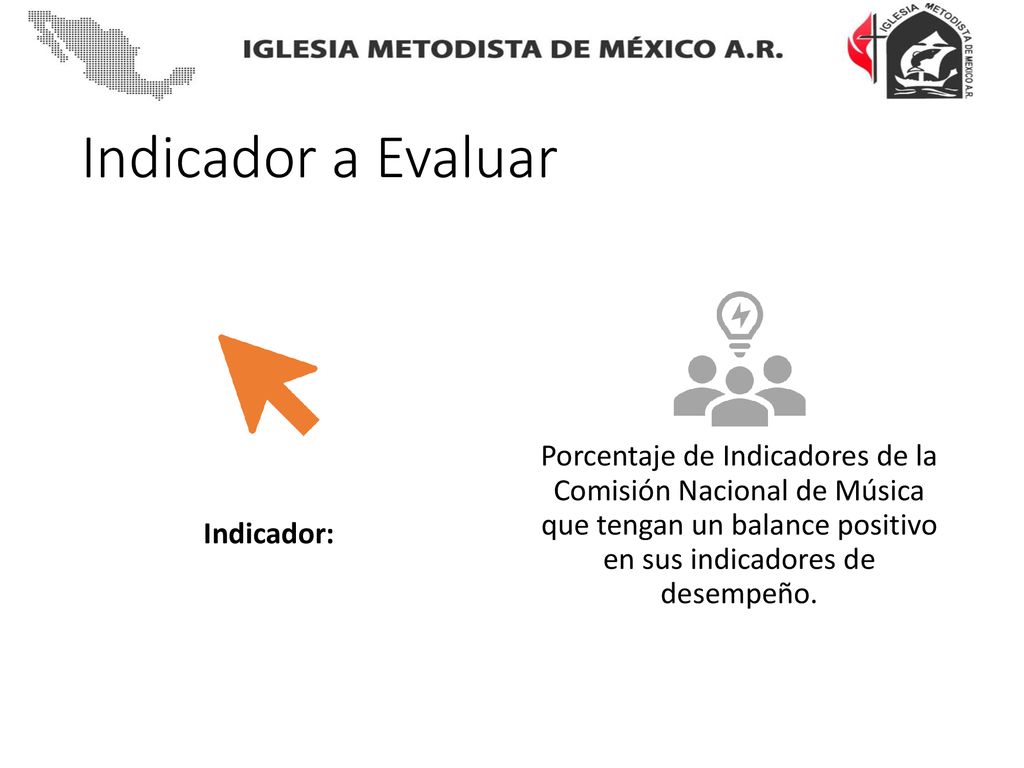 IGLESIA METODISTA DE MÉXICO A.R.

IGLESIA METODISTA DE MEXICO A.R.

Indicador a Evaluar

Indicador:

Porcentaje de Indicadores de la Comisión Nacional de Música que tengan un balance positivo en sus indicadores de desempeño.